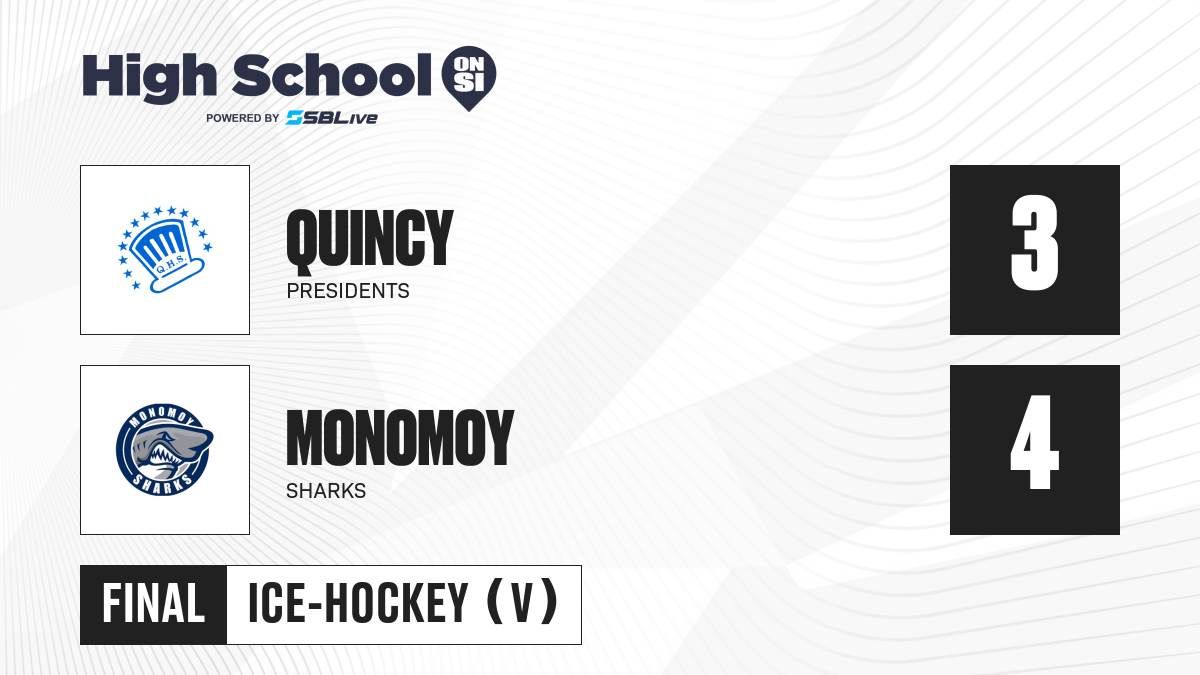 High School ON SI
POWERED BY SBLive

Q.H.S.

QUINCY
PRESIDENTS

3

MONOMOY
SHARKS

MONOMOY
SHARKS

4

FINAL ICE-HOCKEY (V)